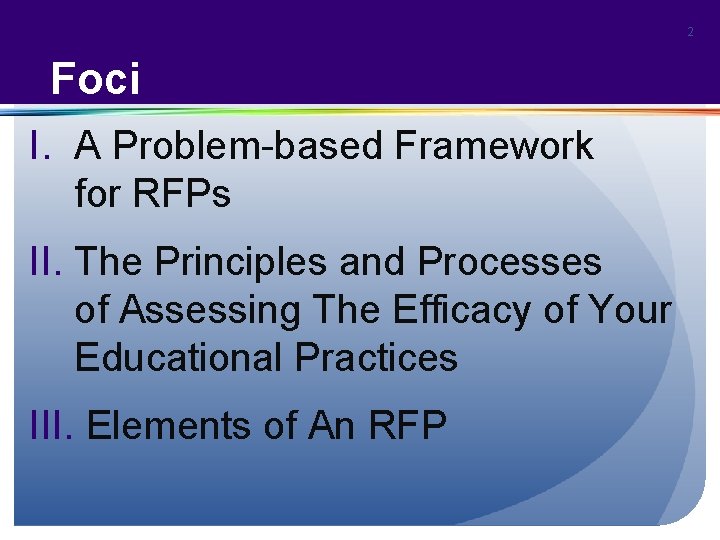 2

Foci

I. A Problem-based Framework for RFPs

II. The Principles and Processes of Assessing The Efficacy of Your Educational Practices

III. Elements of An RFP